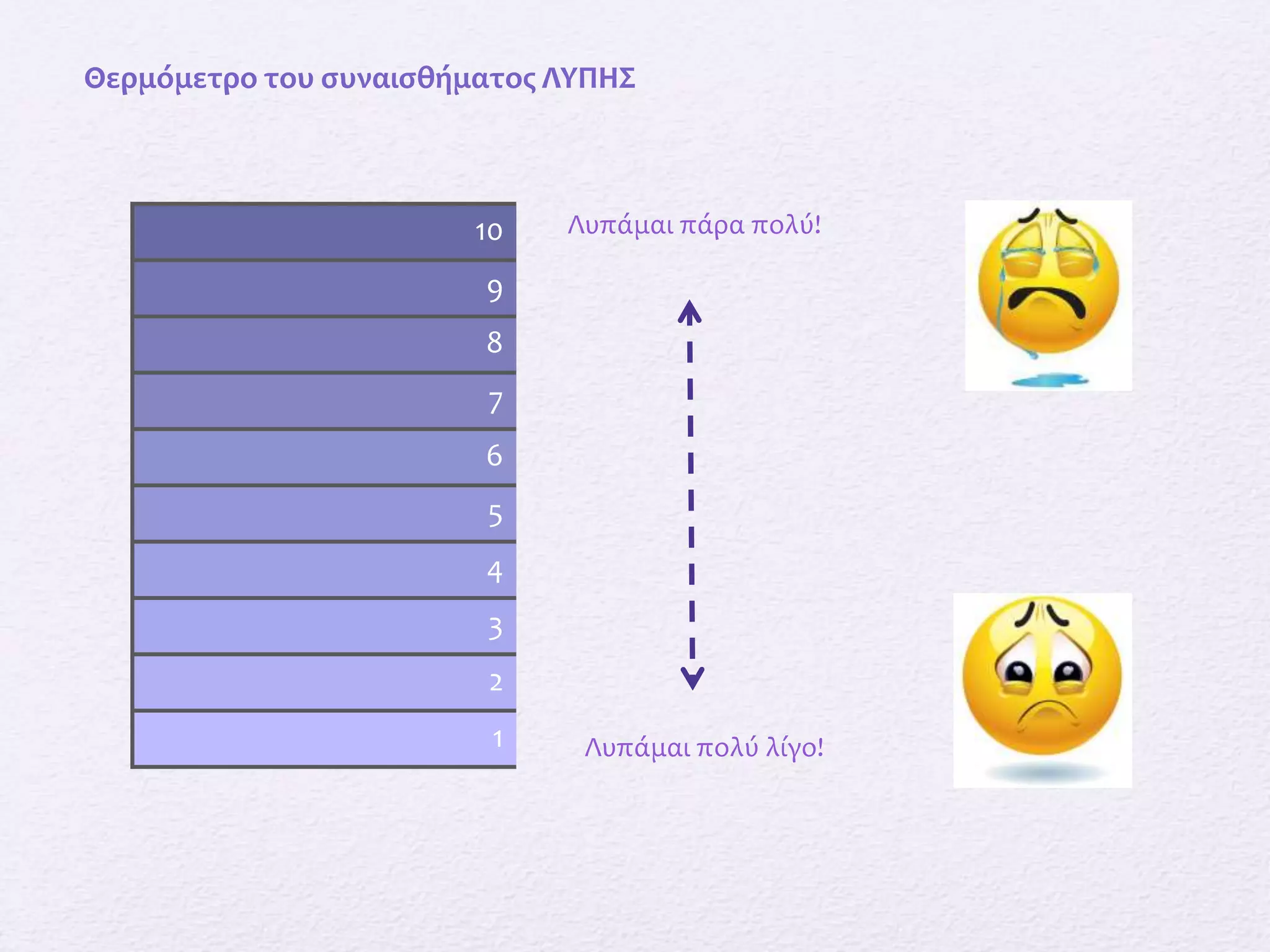 Θερμόμετρο του συναισθήματος ΛΥΠΗΣ

10
9
8
7
6
5
4
3
2
1

Λυπάμαι πάρα πολύ!

Λυπάμαι πολύ λίγο!